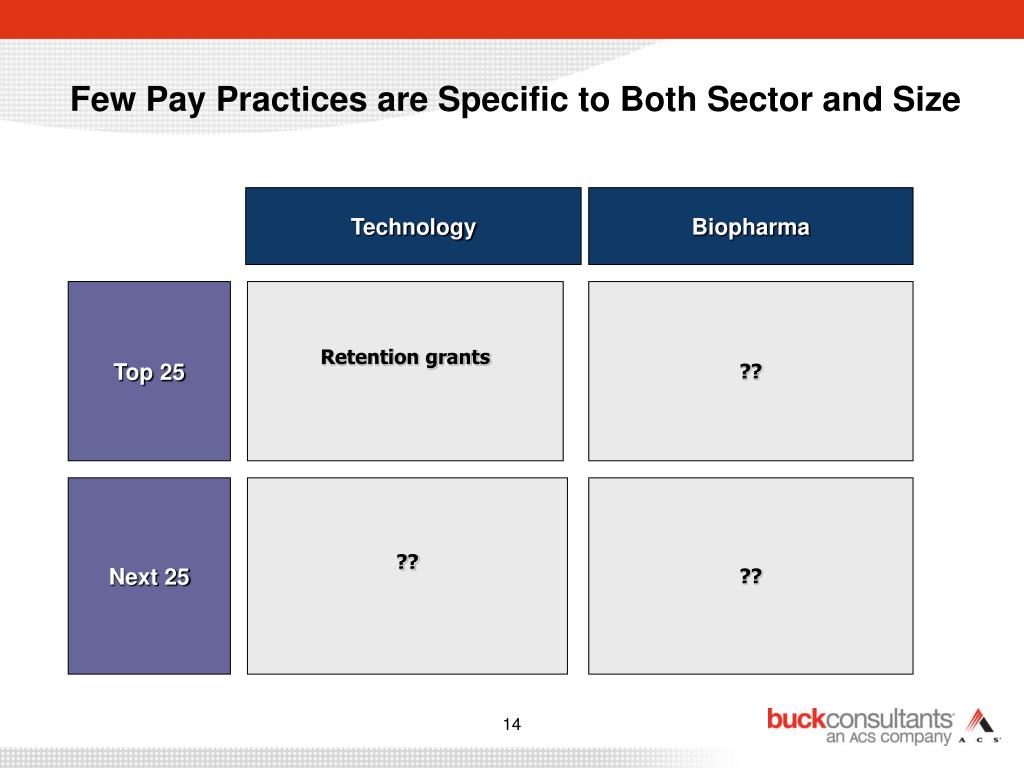 Few Pay Practices are Specific to Both Sector and Size

| | Technology | Biopharma |
|---|---|---|
| Top 25 | Retention grants | ?? |
| Next 25 | ?? | ?? |

14

buckconsultants
an ACS company
A C S